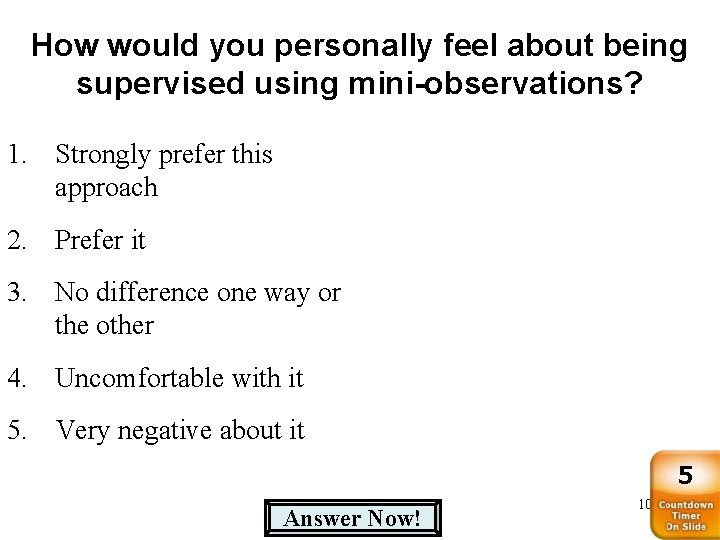 How would you personally feel about being supervised using mini-observations?

1. Strongly prefer this approach

2. Prefer it

3. No difference one way or the other

4. Uncomfortable with it

5. Very negative about it

Answer Now!

10

5
Countdown Timer On Slide